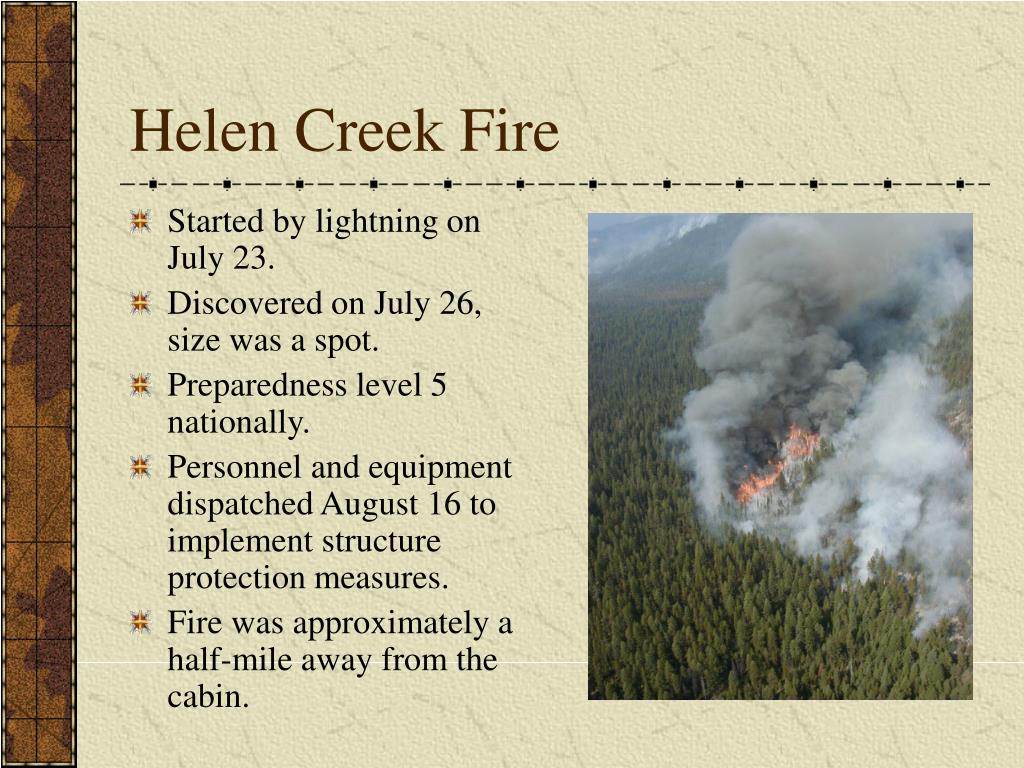 Helen Creek Fire

Started by lightning on July 23.

Discovered on July 26, size was a spot.

Preparedness level 5 nationally.

Personnel and equipment dispatched August 16 to implement structure protection measures.

Fire was approximately a half-mile away from the cabin.